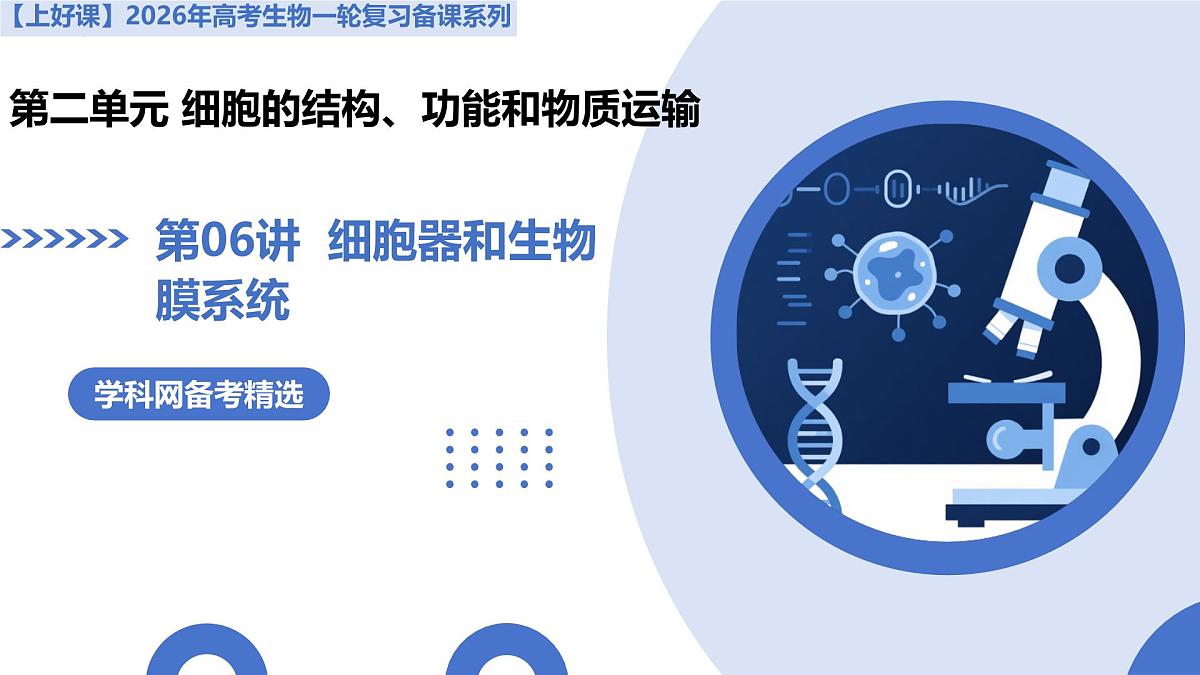 【上好课】2026年高考生物一轮复习备课系列

第二单元 细胞的结构、功能和物质运输

第06讲 细胞器和生物膜系统

学科网备考精选